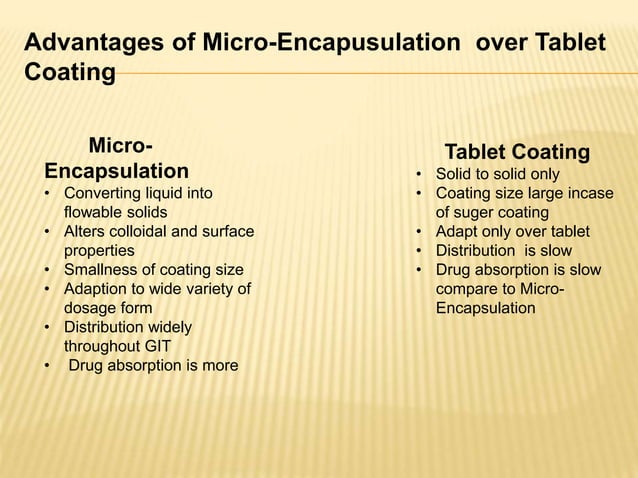 Advantages of Micro-Encapusulation over Tablet Coating

Micro-Encapsulation
• Converting liquid into flowable solids
• Alters colloidal and surface properties
• Smallness of coating size
• Adaption to wide variety of dosage form
• Distribution widely throughout GIT
• Drug absorption is more

Tablet Coating
• Solid to solid only
• Coating size large incase of suger coating
• Adapt only over tablet
• Distribution is slow
• Drug absorption is slow compare to Micro-Encapsulation